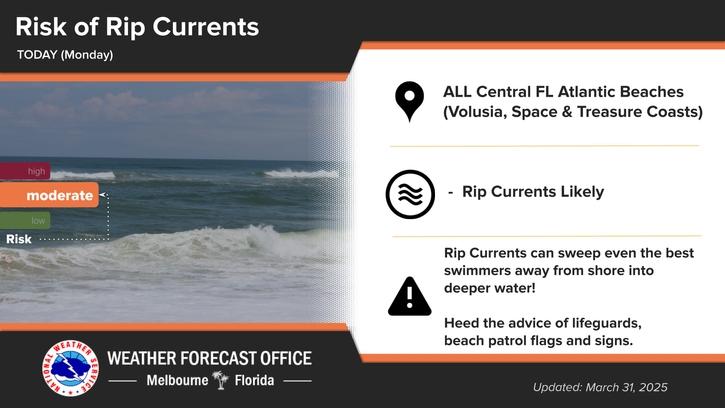 Risk of Rip Currents

TODAY (Monday)

high

moderate

low

Risk

ALL Central FL Atlantic Beaches (Volusia, Space & Treasure Coasts)

- Rip Currents Likely

Rip Currents can sweep even the best swimmers away from shore into deeper water!

Heed the advice of lifeguards, beach patrol flags and signs.

NATIONAL WEATHER SERVICE

WEATHER FORECAST OFFICE

Melbourne Florida

Updated: March 31, 2025